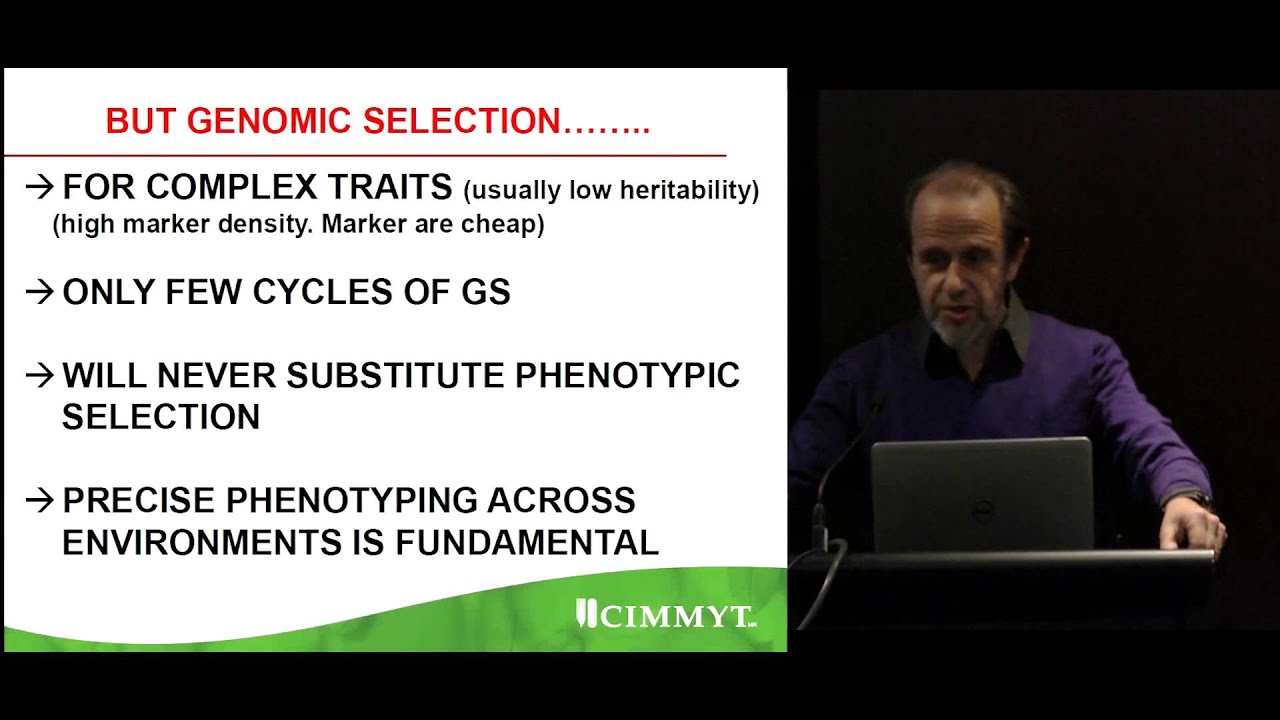 BUT GENOMIC SELECTION……..

→ FOR COMPLEX TRAITS (usually low heritability) (high marker density. Marker are cheap)

→ ONLY FEW CYCLES OF GS

→ WILL NEVER SUBSTITUTE PHENOTYPIC SELECTION

→ PRECISE PHENOTYPING ACROSS ENVIRONMENTS IS FUNDAMENTAL

CIMMYT